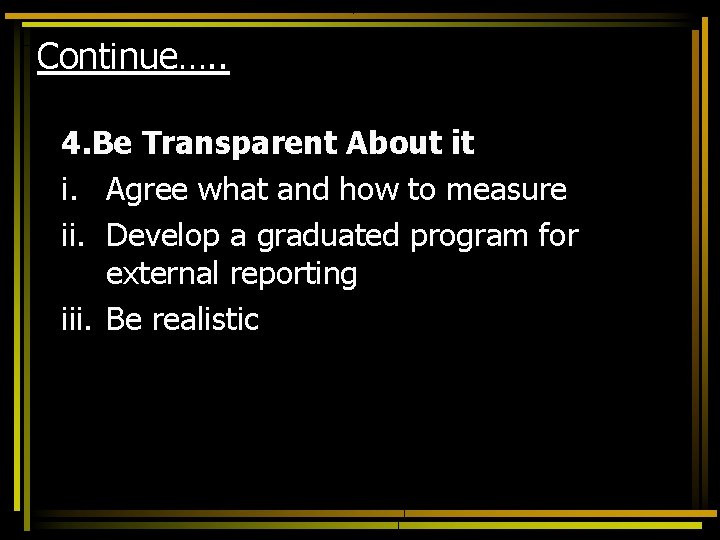 Continue…..

4.Be Transparent About it

i. Agree what and how to measure

ii. Develop a graduated program for external reporting

iii. Be realistic